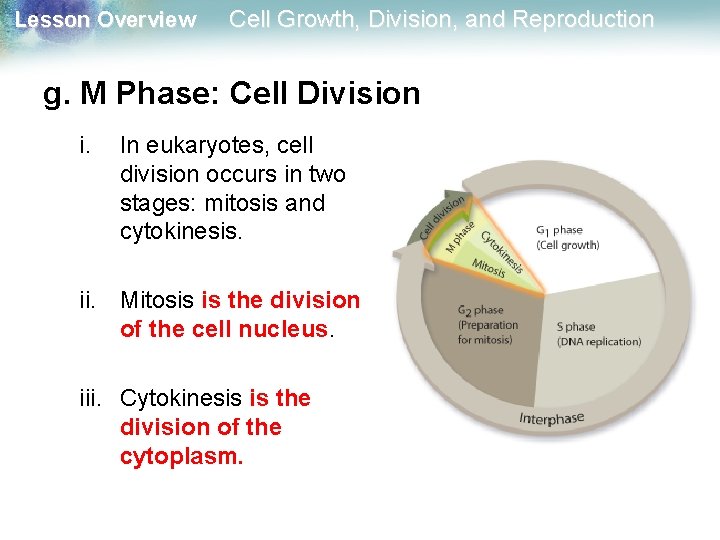 Lesson Overview Cell Growth, Division, and Reproduction

g. M Phase: Cell Division

i. In eukaryotes, cell division occurs in two stages: mitosis and cytokinesis.

ii. Mitosis is the division of the cell nucleus.

iii. Cytokinesis is the division of the cytoplasm.

Cell division

M phase

Cytokinesis

Mitosis

$G_1$ phase
(Cell growth)

$G_2$ phase
(Preparation for mitosis)

S phase
(DNA replication)

Interphase